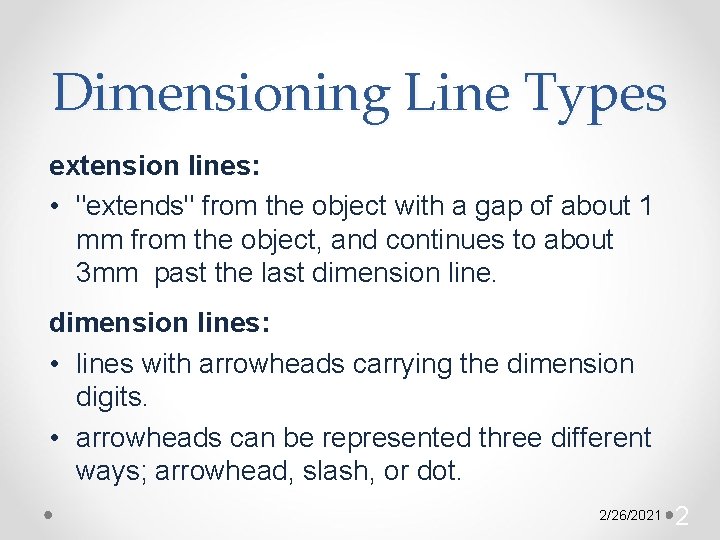 Dimensioning Line Types

extension lines:

• "extends" from the object with a gap of about 1 mm from the object, and continues to about 3mm past the last dimension line.

dimension lines:

• lines with arrowheads carrying the dimension digits.

• arrowheads can be represented three different ways; arrowhead, slash, or dot.

2/26/2021 2